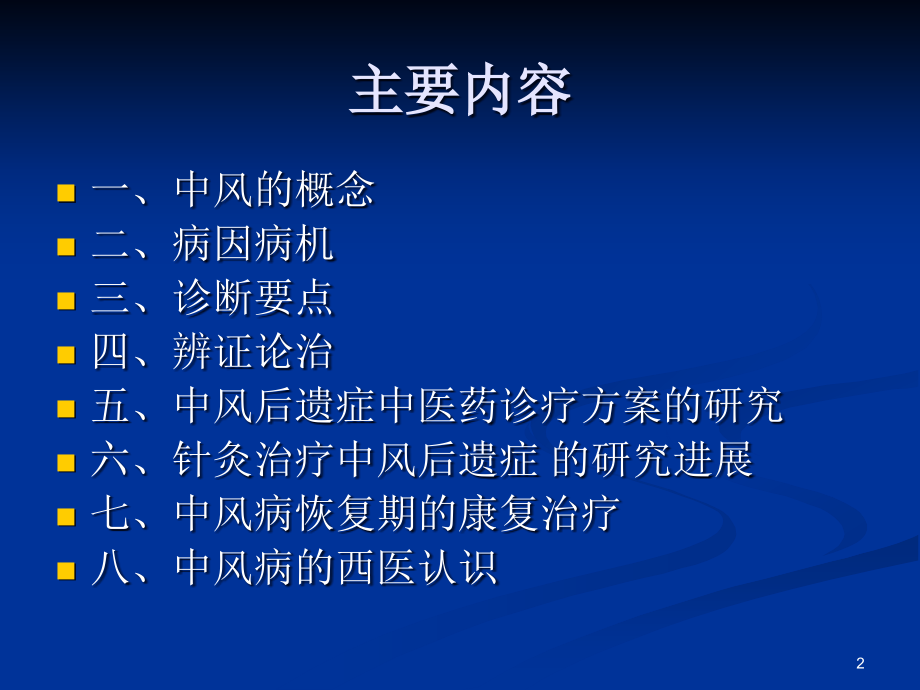 主要内容

一、中风的概念
二、病因病机
三、诊断要点
四、辨证论治
五、中风后遗症中医药诊疗方案的研究
六、针灸治疗中风后遗症 的研究进展
七、中风病恢复期的康复治疗
八、中风病的西医认识

2